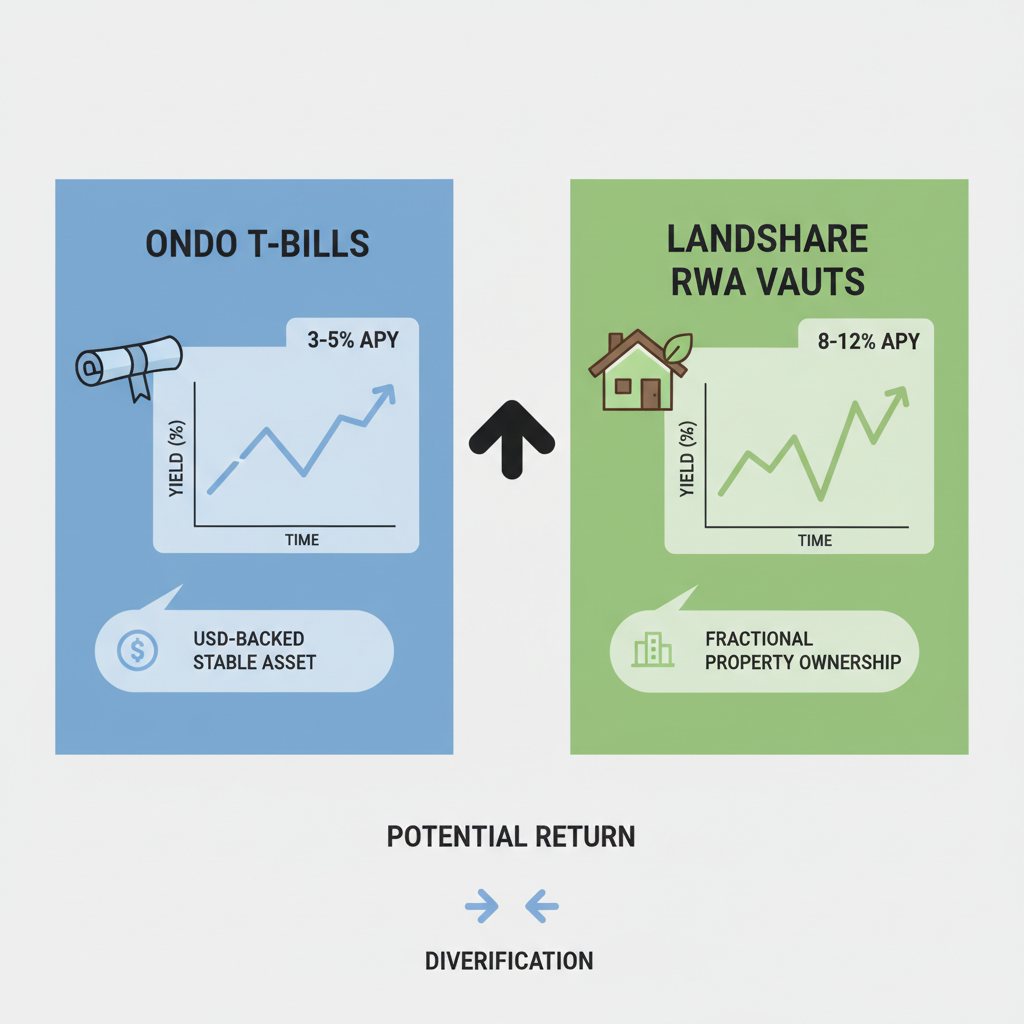 ONDO T-BILLS

3-5% APY

YIELD (%)

TIME

USD-BACKED STABLE ASSET

LANDSHARE RWA VAUTS

8-12% APY

YIELD (%)

TIME

FRACTIONAL PROPERTY OWNERSHIP

POTENTIAL RETURN

DIVERIFICATION